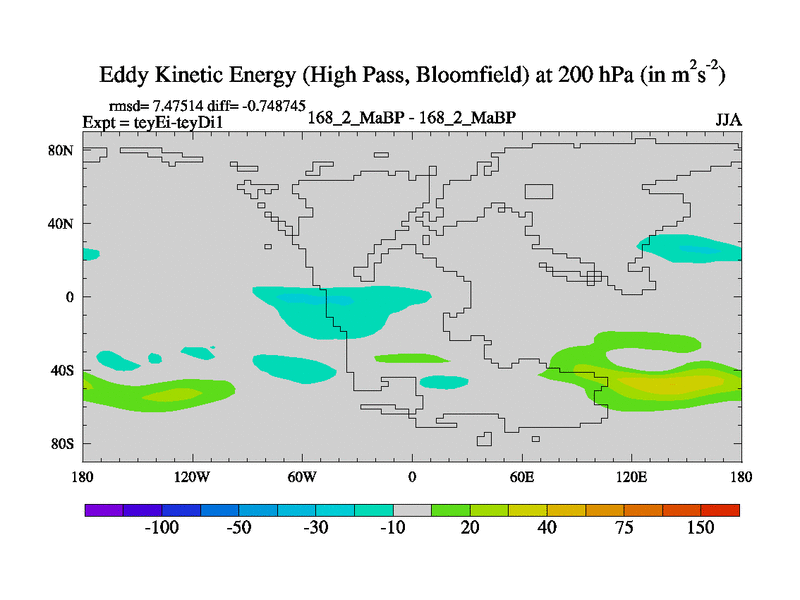 Eddy Kinetic Energy (High Pass, Bloomfield) at 200 hPa (in $m^2s^{-2}$)

rmsd= 7.47514 diff= -0.748745
Expt = teyEi-teyDi1

168_2_MaBP - 168_2_MaBP

JJA

80N
40N
0
40S
80S

180
120W
60W
0
60E
120E
180

-100
-50
-30
-10
20
40
75
150